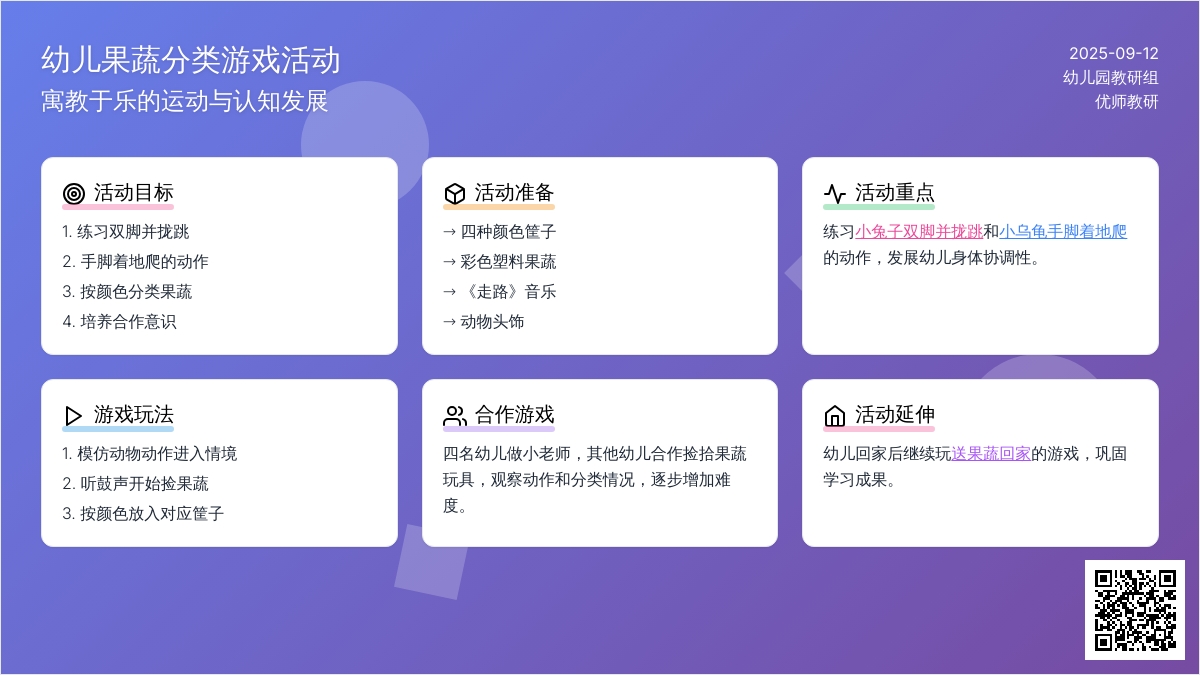 幼儿果蔬分类游戏活动
寓教于乐的运动与认知发展

2025-09-12
幼儿园教研组
优师教研

活动目标
1. 练习双脚并拢跳
2. 手脚着地爬的动作
3. 按颜色分类果蔬
4. 培养合作意识

活动准备
→ 四种颜色筐子
→ 彩色塑料果蔬
→ 《走路》音乐
→ 动物头饰

活动重点
练习小兔子双脚并拢跳和小乌龟手脚着地爬的动作，发展幼儿身体协调性。

游戏玩法
1. 模仿动物动作进入情境
2. 听鼓声开始捡果蔬
3. 按颜色放入对应筐子

合作游戏
四名幼儿做小老师，其他幼儿合作捡拾果蔬玩具，观察动作和分类情况，逐步增加难度。

活动延伸
幼儿回家后继续玩送果蔬回家的游戏，巩固学习成果。